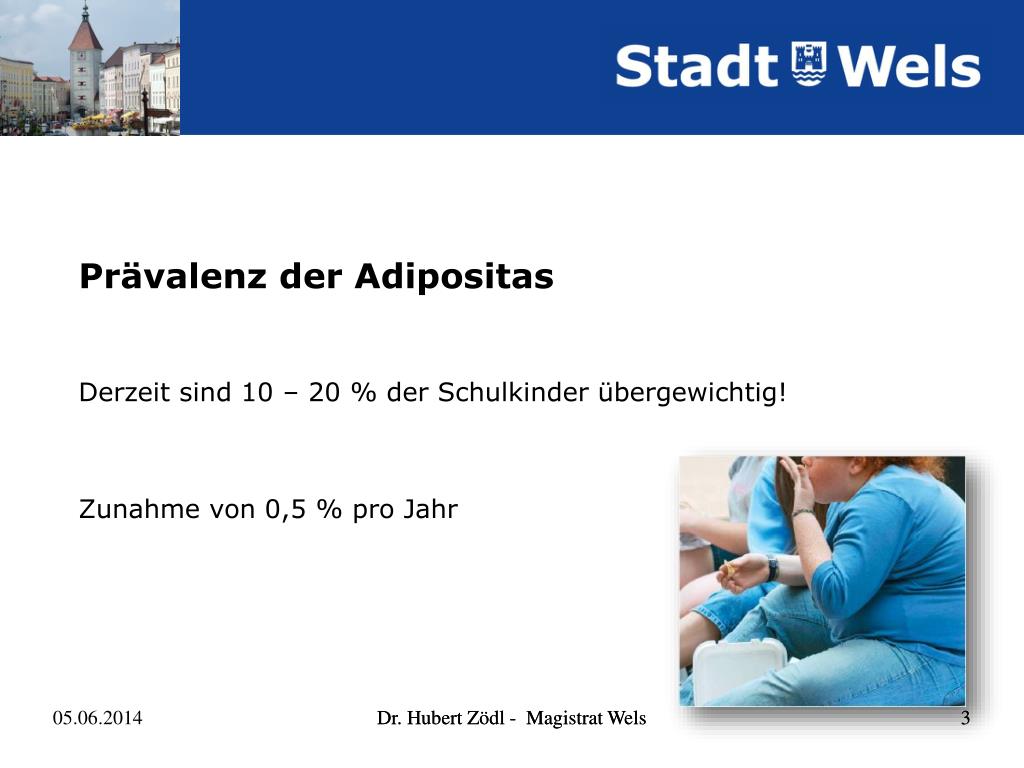 Stadt Wels

Prävalenz der Adipositas

Derzeit sind 10 – 20 % der Schulkinder übergewichtig!

Zunahme von 0,5 % pro Jahr

05.06.2014

Dr. Hubert Zödl - Magistrat Wels

3